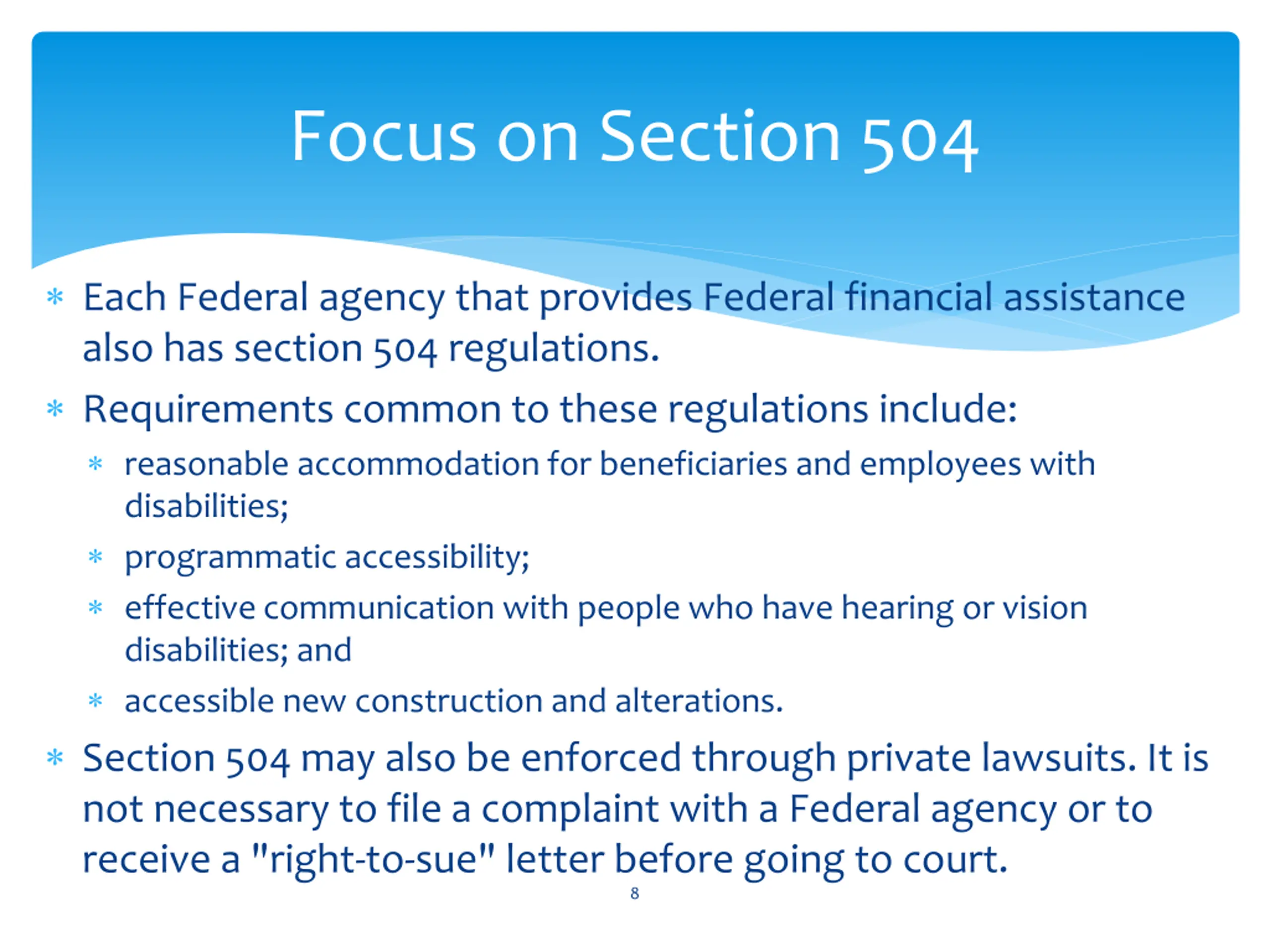 Focus on Section 504

* Each Federal agency that provides Federal financial assistance also has section 504 regulations.
* Requirements common to these regulations include:
  * reasonable accommodation for beneficiaries and employees with disabilities;
  * programmatic accessibility;
  * effective communication with people who have hearing or vision disabilities; and
  * accessible new construction and alterations.
* Section 504 may also be enforced through private lawsuits. It is not necessary to file a complaint with a Federal agency or to receive a "right-to-sue" letter before going to court.

8